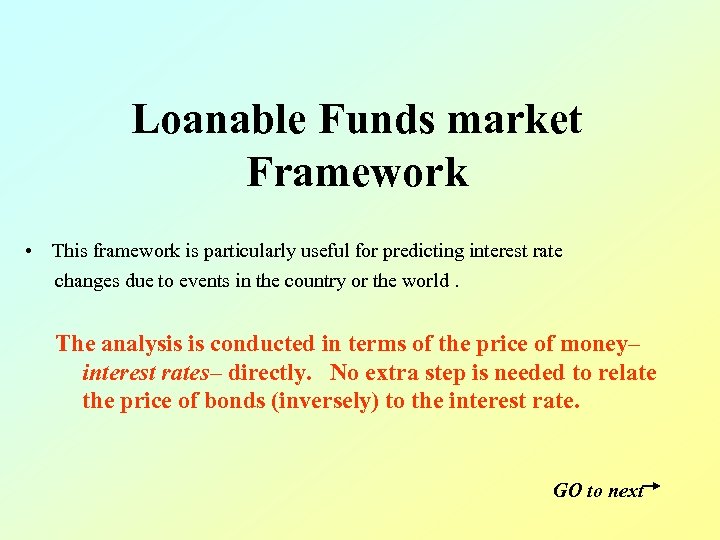 Loanable Funds market Framework

• This framework is particularly useful for predicting interest rate changes due to events in the country or the world .

The analysis is conducted in terms of the price of money– interest rates– directly. No extra step is needed to relate the price of bonds (inversely) to the interest rate.

GO to next